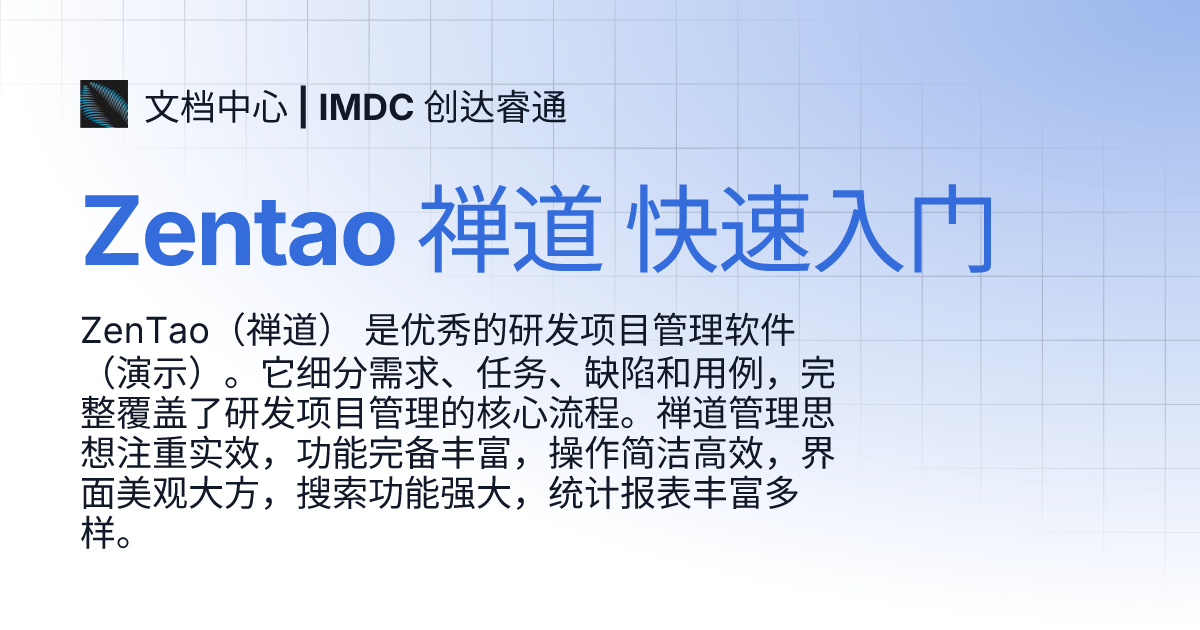 文档中心 | IMDC 创达睿通

Zentao 禅道 快速入门

ZenTao（禅道） 是优秀的研发项目管理软件（演示）。它细分需求、任务、缺陷和用例，完整覆盖了研发项目管理的核心流程。禅道管理思想注重实效，功能完备丰富，操作简洁高效，界面美观大方，搜索功能强大，统计报表丰富多样。